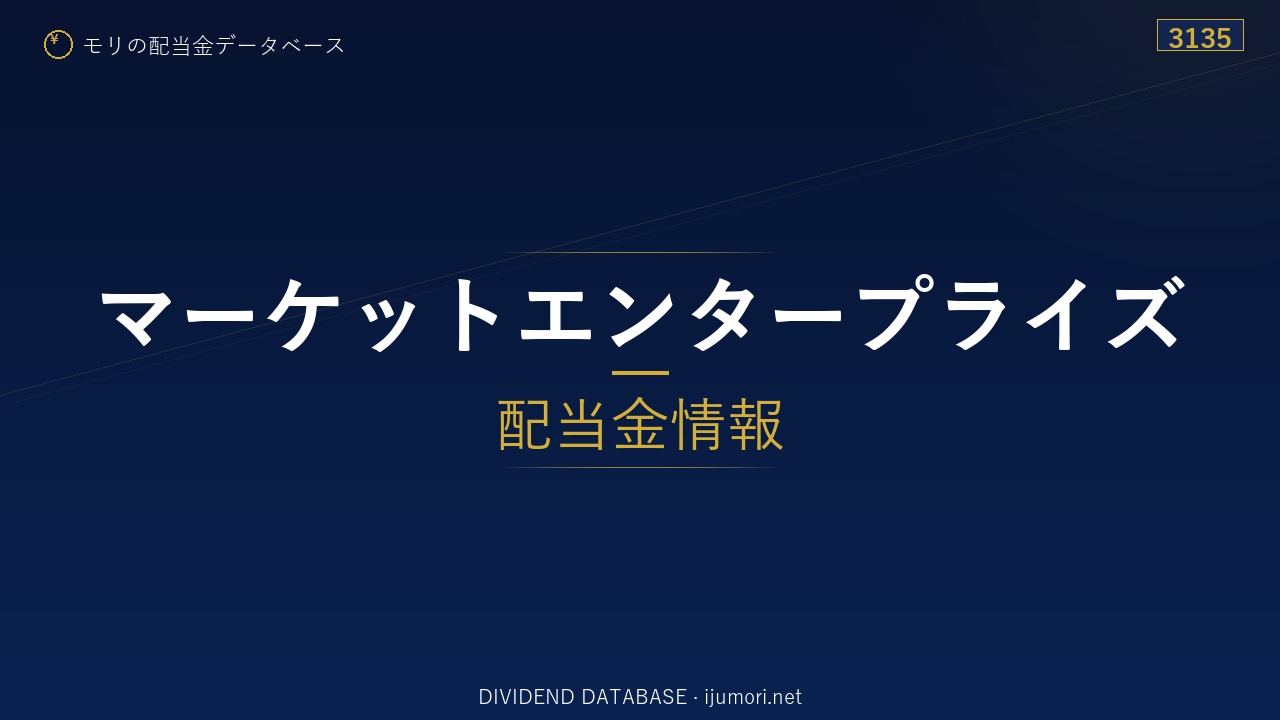 ¥ モリの配当金データベース

3135

マーケットエンタープライズ

配当金情報

DIVIDEND DATABASE · ijumori.net